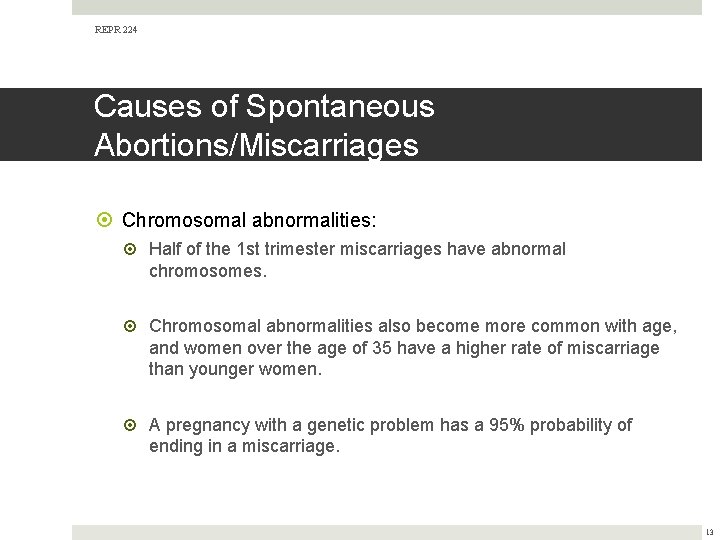 REPR 224

Causes of Spontaneous Abortions/Miscarriages

Chromosomal abnormalities:

Half of the 1st trimester miscarriages have abnormal chromosomes.

Chromosomal abnormalities also become more common with age, and women over the age of 35 have a higher rate of miscarriage than younger women.

A pregnancy with a genetic problem has a 95% probability of ending in a miscarriage.

13